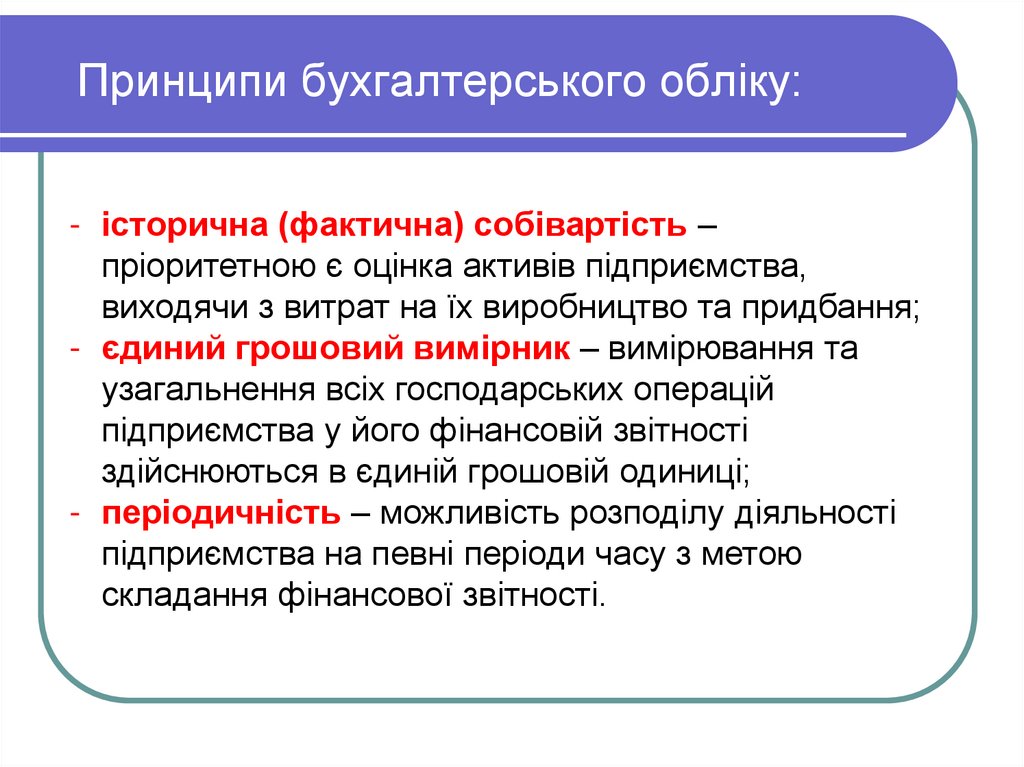 Принципи бухгалтерського обліку:

- історична (фактична) собівартість – пріоритетною є оцінка активів підприємства, виходячи з витрат на їх виробництво та придбання;
- єдиний грошовий вимірник – вимірювання та узагальнення всіх господарських операцій підприємства у його фінансовій звітності здійснюються в єдиній грошовій одиниці;
- періодичність – можливість розподілу діяльності підприємства на певні періоди часу з метою складання фінансової звітності.